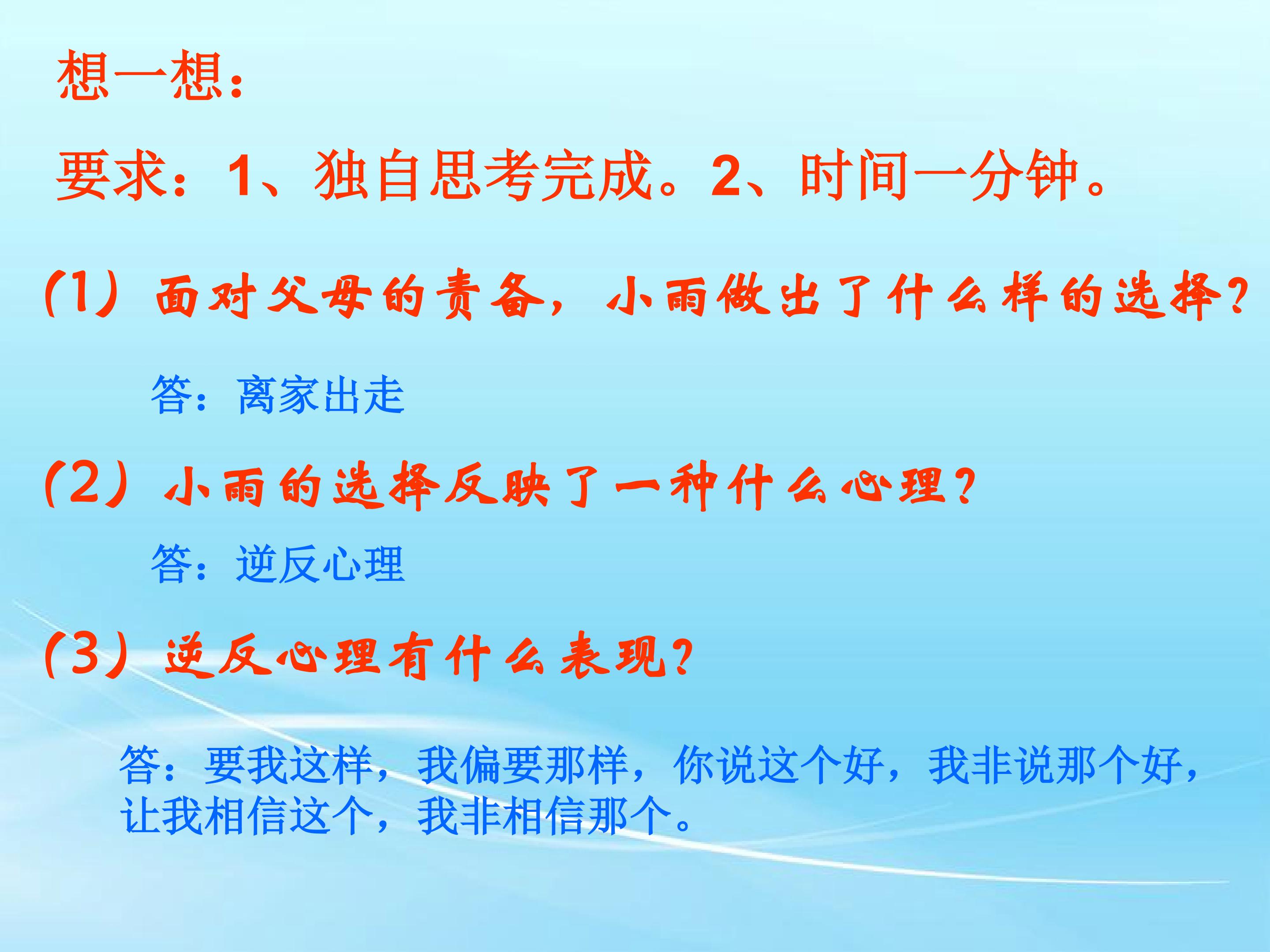 想一想：

要求：1、独自思考完成。2、时间一分钟。

(1）面对父母的责备，小雨做出了什么样的选择？

答：离家出走

(2）小雨的选择反映了一种什么心理？

答：逆反心理

(3）逆反心理有什么表现？

答：要我这样，我偏要那样，你说这个好，我非说那个好，让我相信这个，我非相信那个。